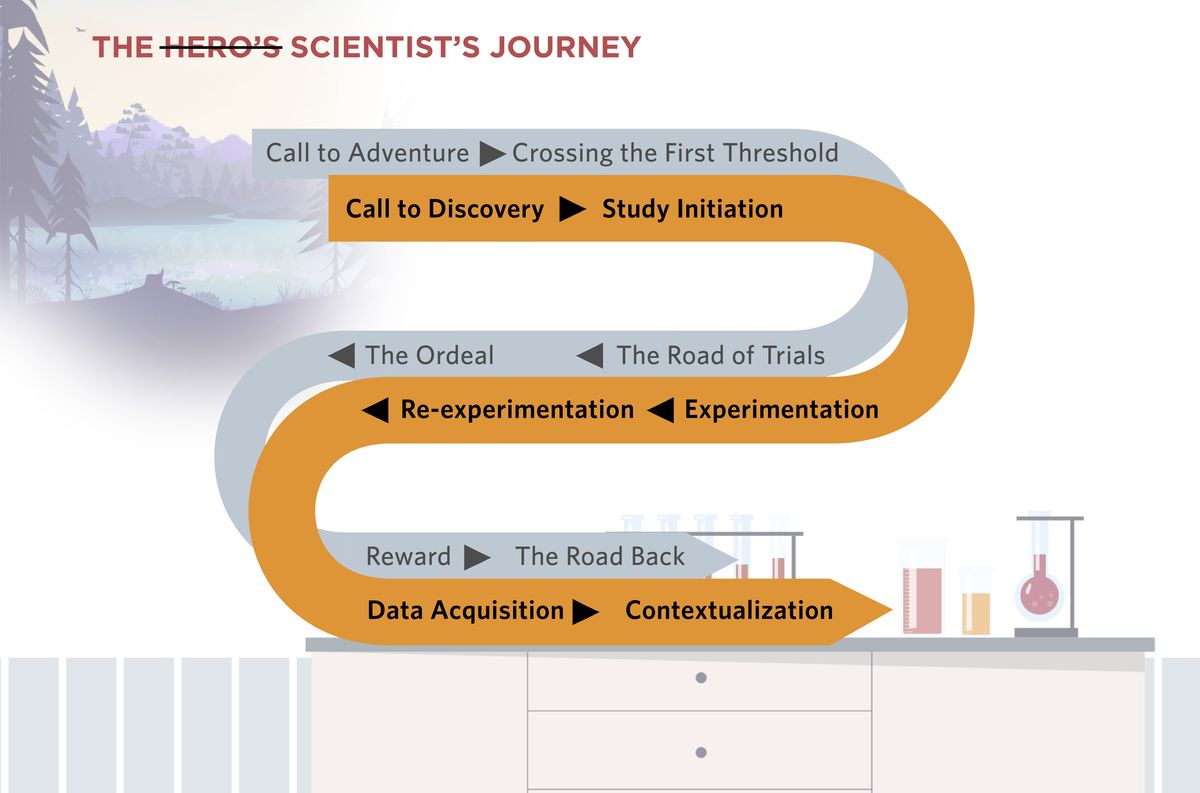 THE ~~HERO'S~~ SCIENTIST'S JOURNEY

Call to Adventure ▶ Crossing the First Threshold

Call to Discovery ▶ Study Initiation

◀ The Ordeal ◀ The Road of Trials

◀ Re-experimentation ◀ Experimentation

Reward ▶ The Road Back

Data Acquisition ▶ Contextualization